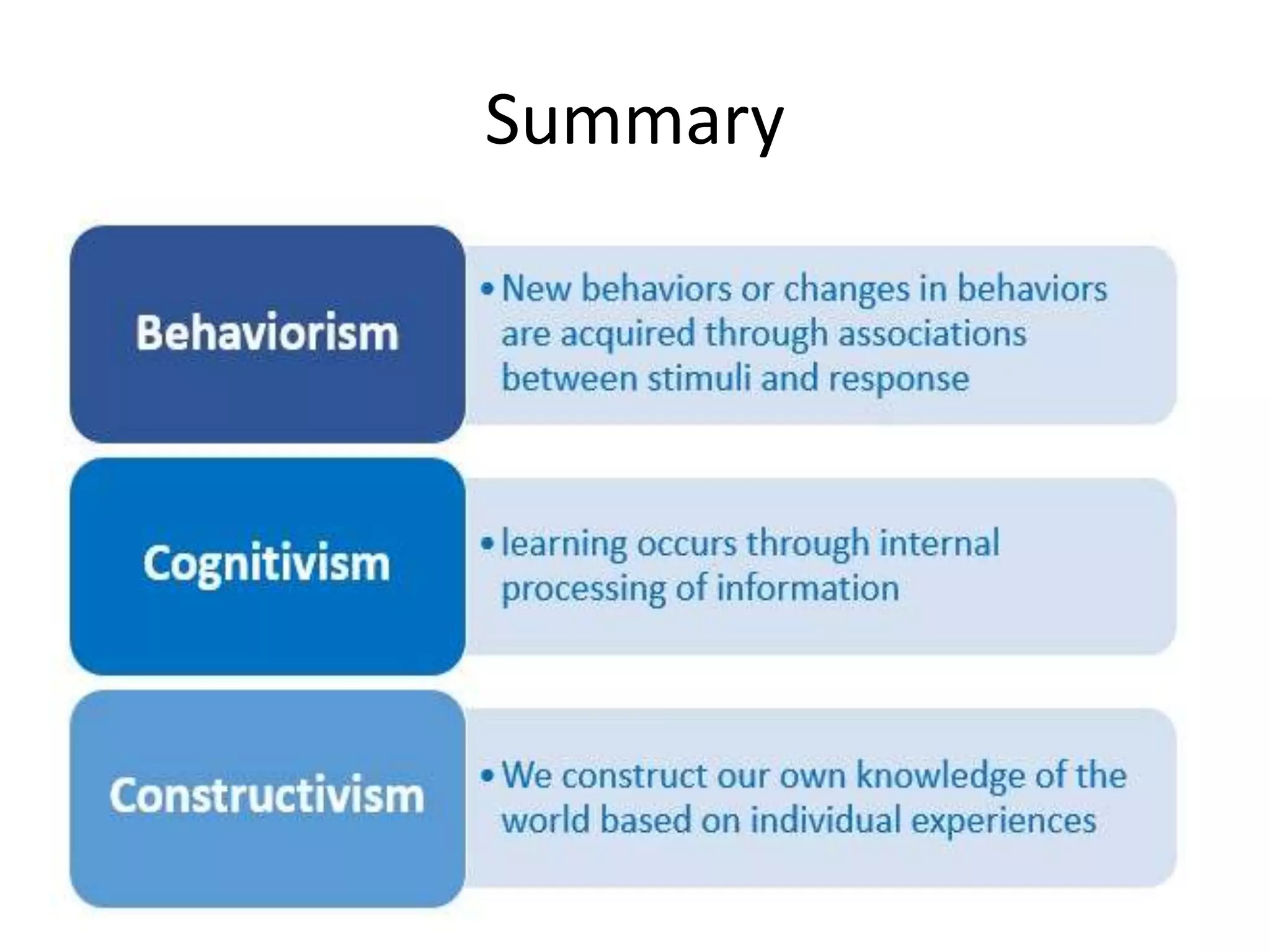 Summary

Behaviorism

• New behaviors or changes in behaviors are acquired through associations between stimuli and response

Cognitivism

• learning occurs through internal processing of information

Constructivism

• We construct our own knowledge of the world based on individual experiences